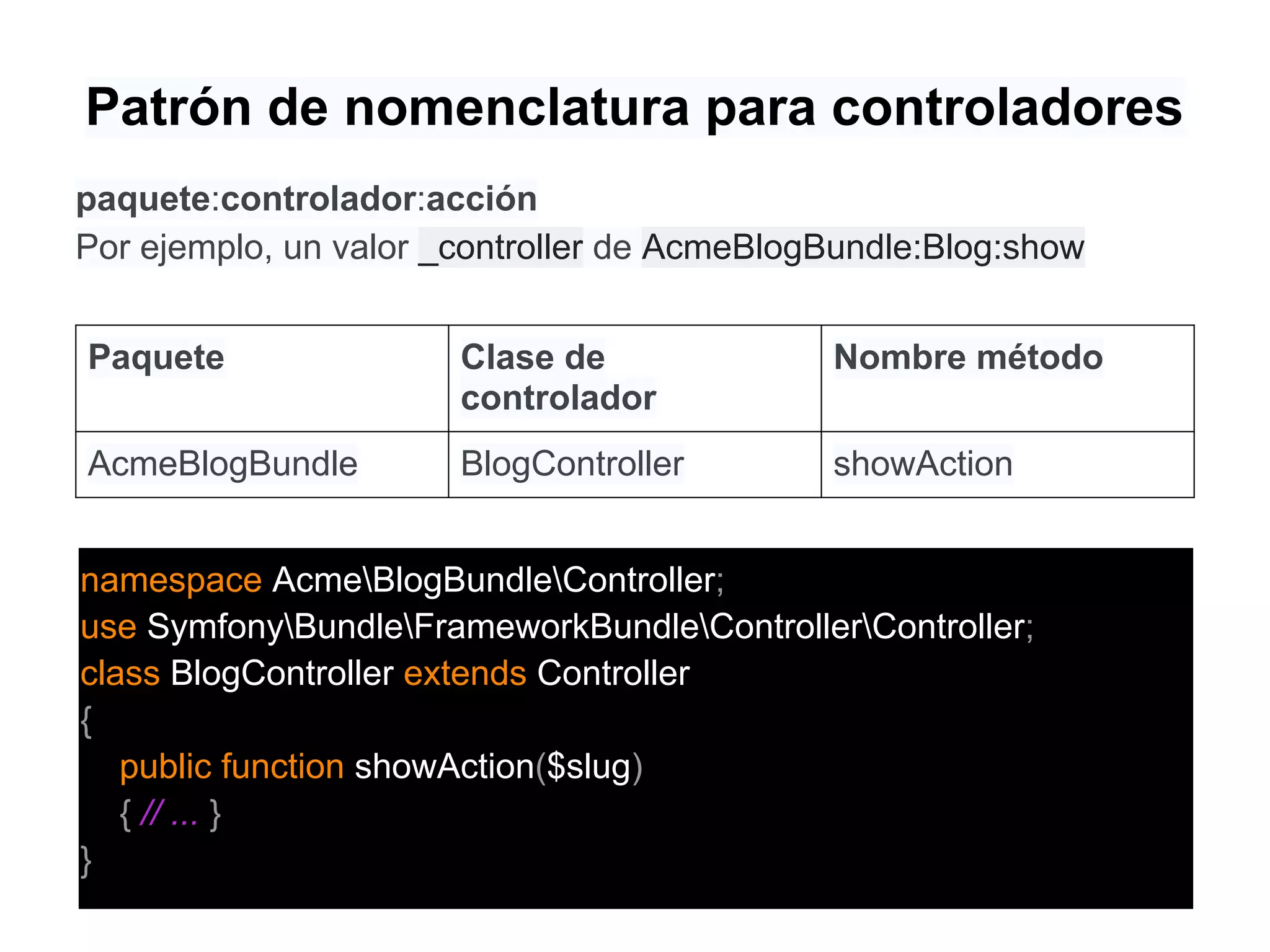 Patrón de nomenclatura para controladores

paquete:controlador:acción
Por ejemplo, un valor _controller de AcmeBlogBundle:Blog:show

| Paquete | Clase de controlador | Nombre método |
|---|---|---|
| AcmeBlogBundle | BlogController | showAction |

namespace Acme\BlogBundle\Controller;
use Symfony\Bundle\FrameworkBundle\Controller\Controller;
class BlogController extends Controller
{
public function showAction($slug)
{ // ... }
}